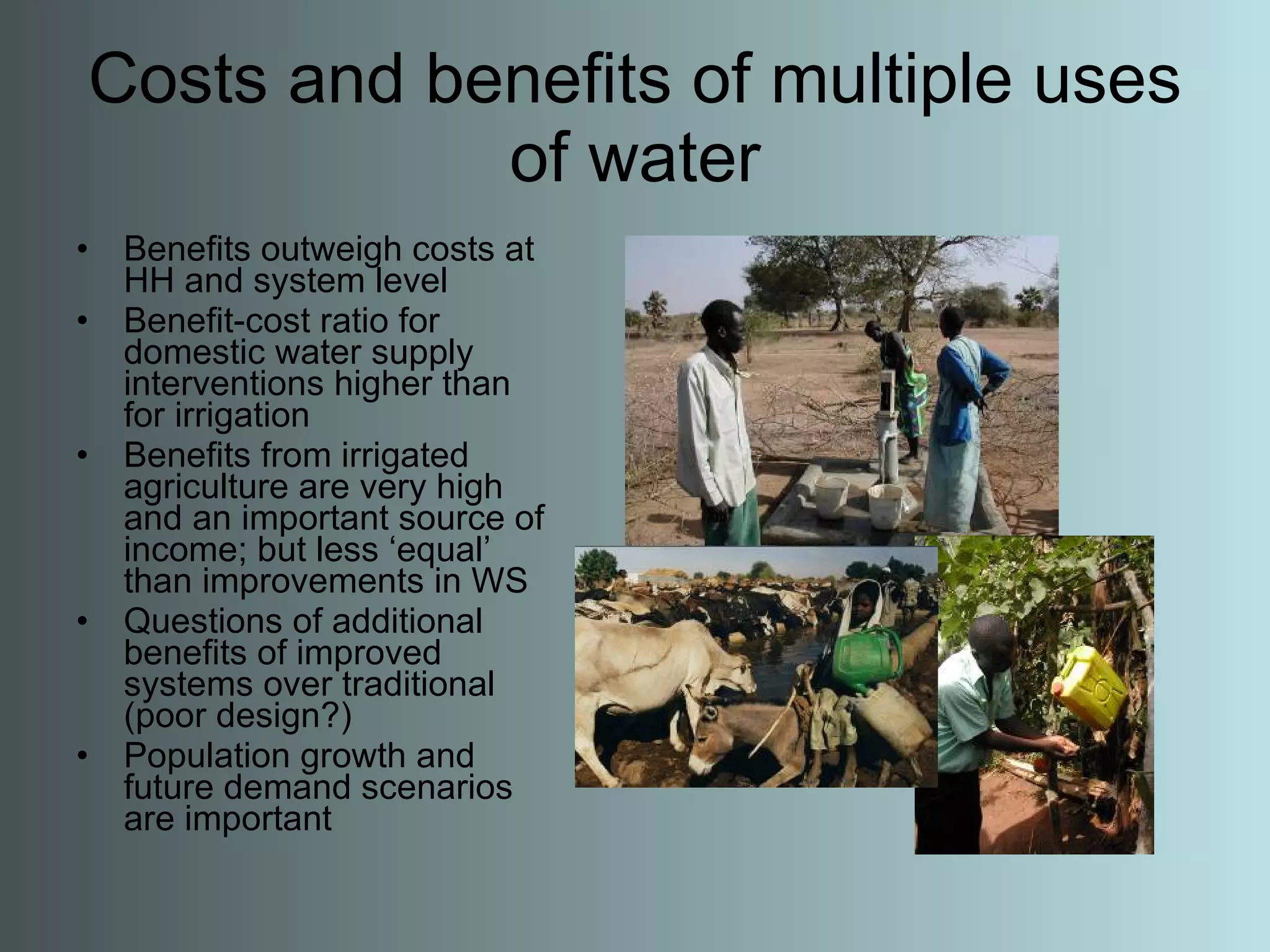 Costs and benefits of multiple uses of water

• Benefits outweigh costs at HH and system level
• Benefit-cost ratio for domestic water supply interventions higher than for irrigation
• Benefits from irrigated agriculture are very high and an important source of income; but less ‘equal’ than improvements in WS
• Questions of additional benefits of improved systems over traditional (poor design?)
• Population growth and future demand scenarios are important